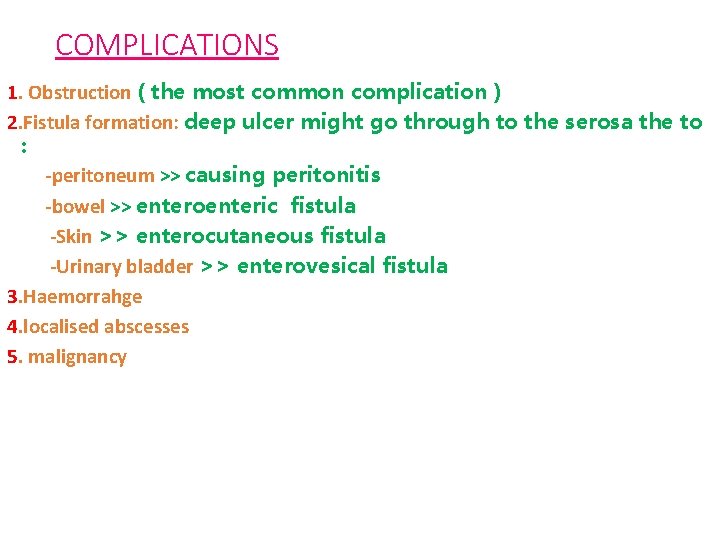 COMPLICATIONS

1. Obstruction ( the most common complication )

2.Fistula formation: deep ulcer might go through to the serosa the to :

-peritoneum >> causing peritonitis

-bowel >> enteroenteric fistula

-Skin >> enterocutaneous fistula

-Urinary bladder >> enterovesical fistula

3.Haemorrahge

4.localised abscesses

5. malignancy